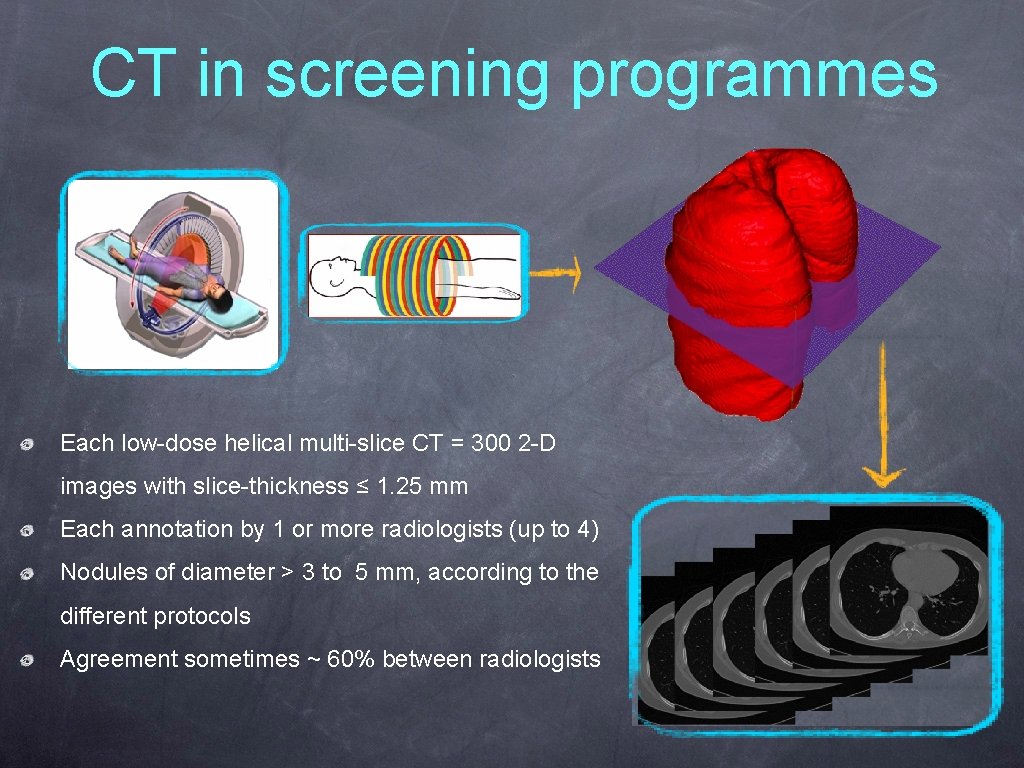 CT in screening programmes

Each low-dose helical multi-slice CT = 300 2-D images with slice-thickness ≤ 1.25 mm

Each annotation by 1 or more radiologists (up to 4)

Nodules of diameter > 3 to 5 mm, according to the different protocols

Agreement sometimes ~ 60% between radiologists